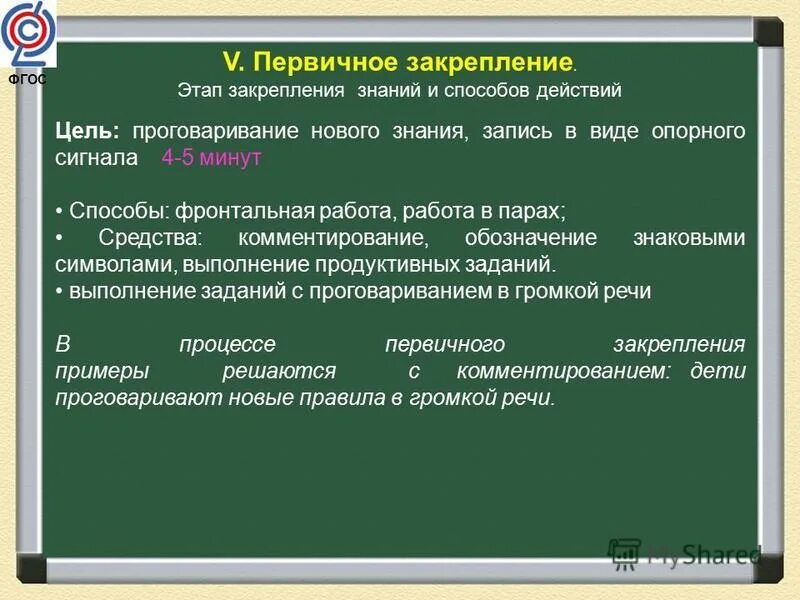 ФГОС

V. Первичное закрепление.
Этап закрепления знаний и способов действий

Цель: проговаривание нового знания, запись в виде опорного сигнала 4-5 минут

• Способы: фронтальная работа, работа в парах;
• Средства: комментирование, обозначение знаковыми символами, выполнение продуктивных заданий.
• выполнение заданий с проговариванием в громкой речи

В процессе первичного закрепления примеры решаются с комментированием: дети проговаривают новые правила в громкой речи.

MyShared